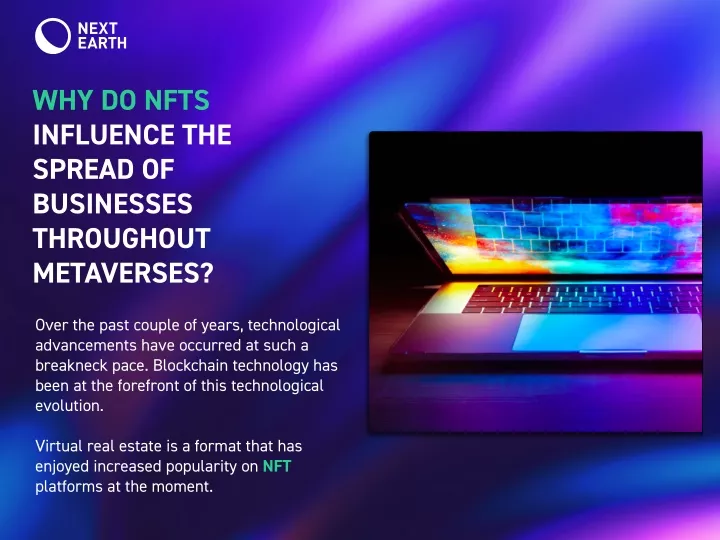 NEXT EARTH

WHY DO NFTS INFLUENCE THE SPREAD OF BUSINESSES THROUGHOUT METAVERSES?

Over the past couple of years, technological advancements have occurred at such a breakneck pace. Blockchain technology has been at the forefront of this technological evolution.

Virtual real estate is a format that has enjoyed increased popularity on NFT platforms at the moment.